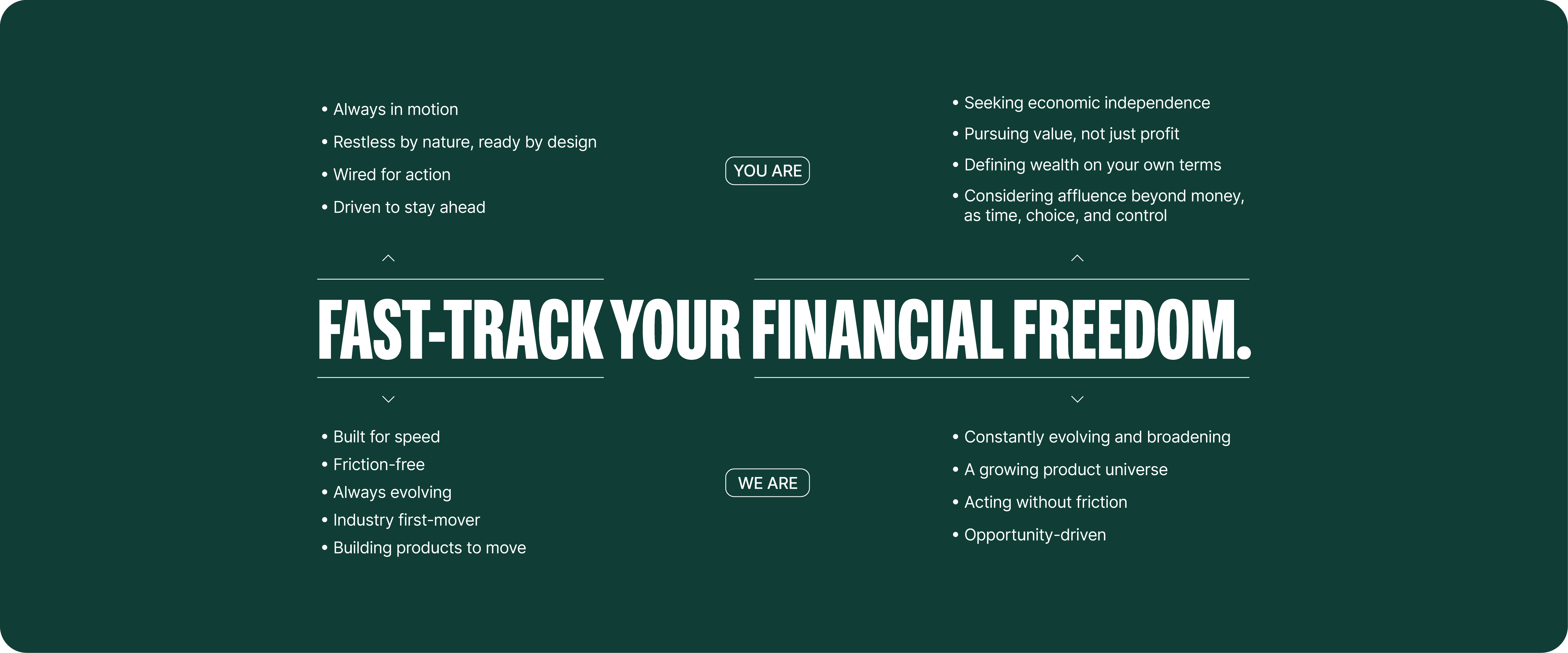 • Always in motion
• Restless by nature, ready by design
• Wired for action
• Driven to stay ahead

YOU ARE

• Seeking economic independence
• Pursuing value, not just profit
• Defining wealth on your own terms
• Considering affluence beyond money, as time, choice, and control

FAST-TRACK YOUR FINANCIAL FREEDOM.

• Built for speed
• Friction-free
• Always evolving
• Industry first-mover
• Building products to move

WE ARE

• Constantly evolving and broadening
• A growing product universe
• Acting without friction
• Opportunity-driven